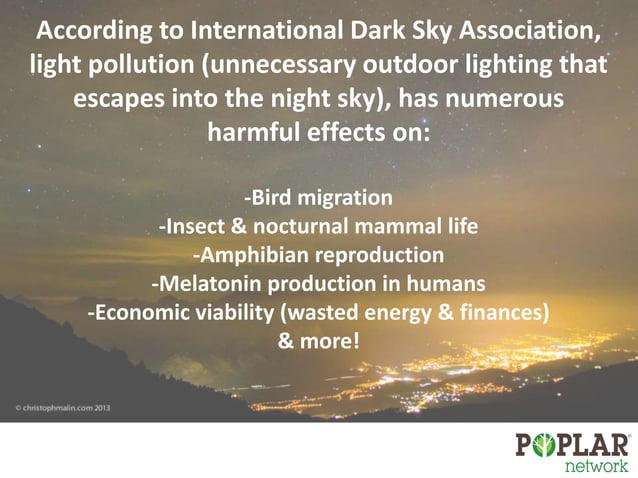 According to International Dark Sky Association, light pollution (unnecessary outdoor lighting that escapes into the night sky), has numerous harmful effects on:

-Bird migration
-Insect & nocturnal mammal life
-Amphibian reproduction
-Melatonin production in humans
-Economic viability (wasted energy & finances)
& more!

© christophmalin.com 2013

POPLAR network